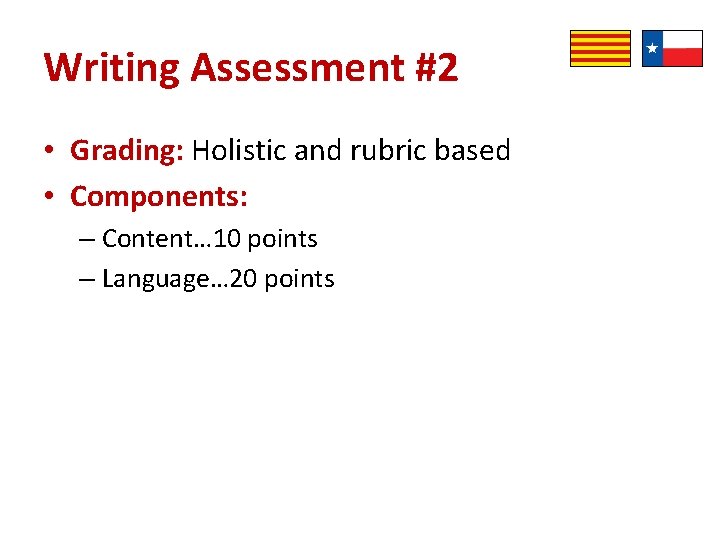 Writing Assessment #2

• Grading: Holistic and rubric based
• Components:
– Content…10 points
– Language…20 points